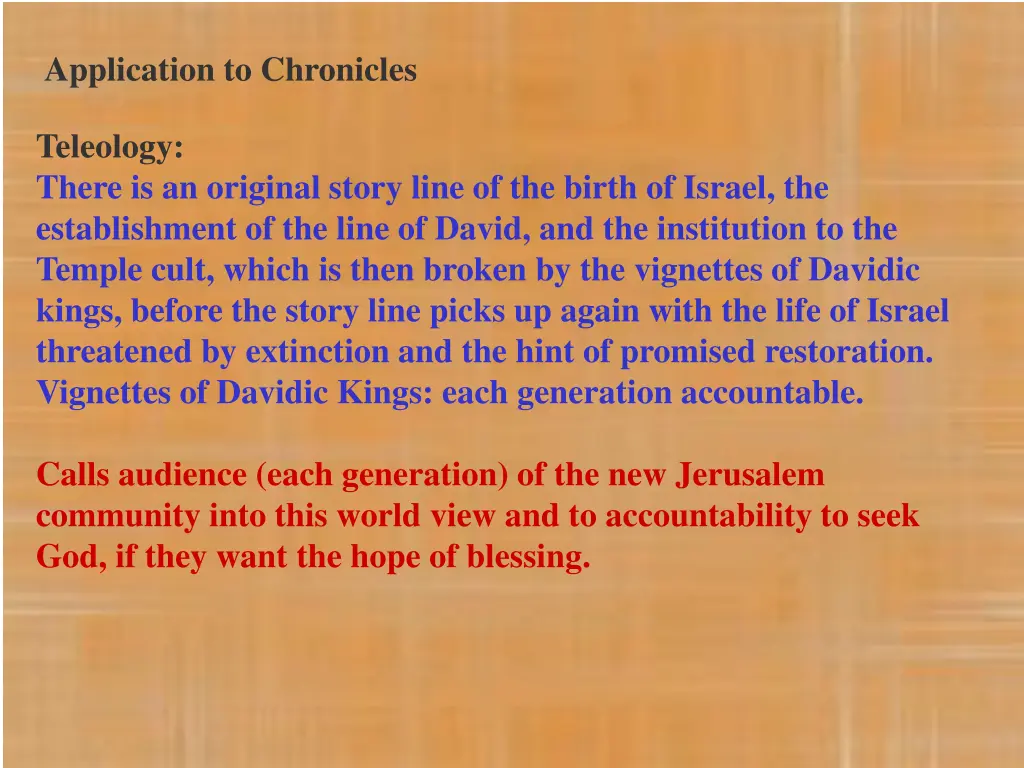 Application to Chronicles

Teleology:
There is an original story line of the birth of Israel, the establishment of the line of David, and the institution to the Temple cult, which is then broken by the vignettes of Davidic kings, before the story line picks up again with the life of Israel threatened by extinction and the hint of promised restoration.
Vignettes of Davidic Kings: each generation accountable.

Calls audience (each generation) of the new Jerusalem community into this world view and to accountability to seek God, if they want the hope of blessing.